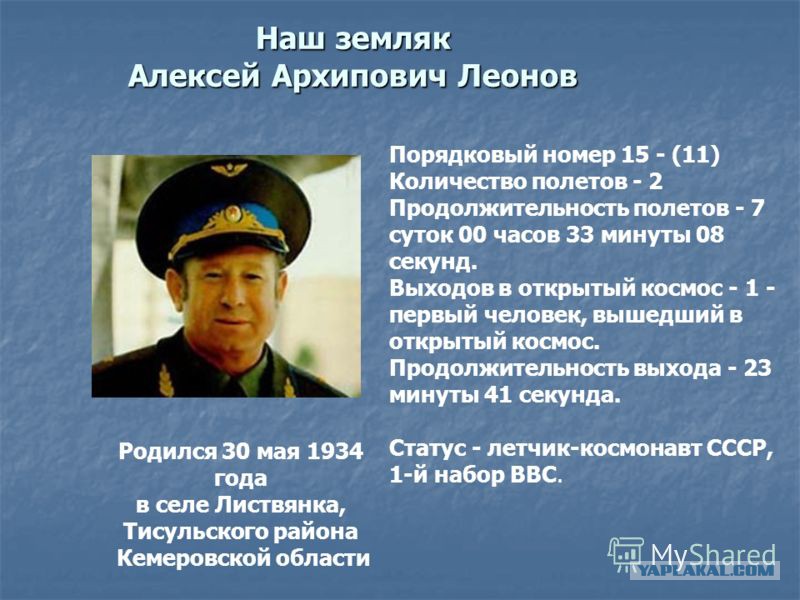 Наш земляк
Алексей Архипович Леонов

Порядковый номер 15 - (11)
Количество полетов - 2
Продолжительность полетов - 7 суток 00 часов 33 минуты 08 секунд.
Выходов в открытый космос - 1 - первый человек, вышедший в открытый космос.
Продолжительность выхода - 23 минуты 41 секунда.

Статус - летчик-космонавт СССР, 1-й набор ВВС.

Родился 30 мая 1934 года
в селе Листвянка,
Тисульского района
Кемеровской области

MyShared
YAPLAKAL.COM